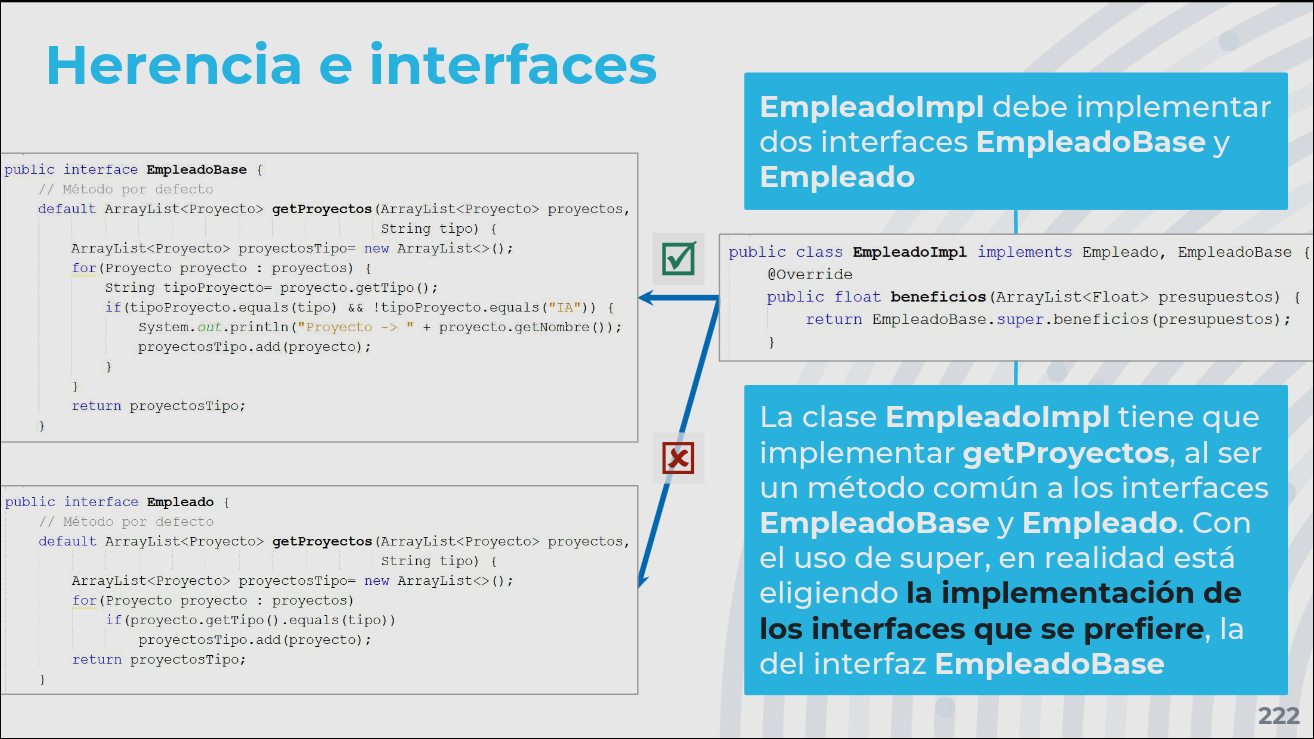 Herencia e interfaces

public interface EmpleadoBase {
    // Método por defecto
    default ArrayList<Proyecto> getProyectos(ArrayList<Proyecto> proyectos,
                                             String tipo) {
        ArrayList<Proyecto> proyectosTipo= new ArrayList<>();
        for(Proyecto proyecto : proyectos) {
            String tipoProyecto= proyecto.getTipo();
            if(tipoProyecto.equals(tipo) && !tipoProyecto.equals("IA")) {
                System.out.println("Proyecto -> " + proyecto.getNombre());
                proyectosTipo.add(proyecto);
            }
        }
        return proyectosTipo;
    }

public interface Empleado {
    // Método por defecto
    default ArrayList<Proyecto> getProyectos(ArrayList<Proyecto> proyectos,
                                             String tipo) {
        ArrayList<Proyecto> proyectosTipo= new ArrayList<>();
        for(Proyecto proyecto : proyectos)
            if(proyecto.getTipo().equals(tipo))
                proyectosTipo.add(proyecto);
        return proyectosTipo;
    }

EmpleadoImpl debe implementar dos interfaces EmpleadoBase y Empleado

public class EmpleadoImpl implements Empleado, EmpleadoBase {
    @Override
    public float beneficios(ArrayList<Float> presupuestos) {
        return EmpleadoBase.super.beneficios(presupuestos);
    }

La clase EmpleadoImpl tiene que implementar getProyectos, al ser un método común a los interfaces EmpleadoBase y Empleado. Con el uso de super, en realidad está eligiendo la implementación de los interfaces que se prefiere, la del interfaz EmpleadoBase

222